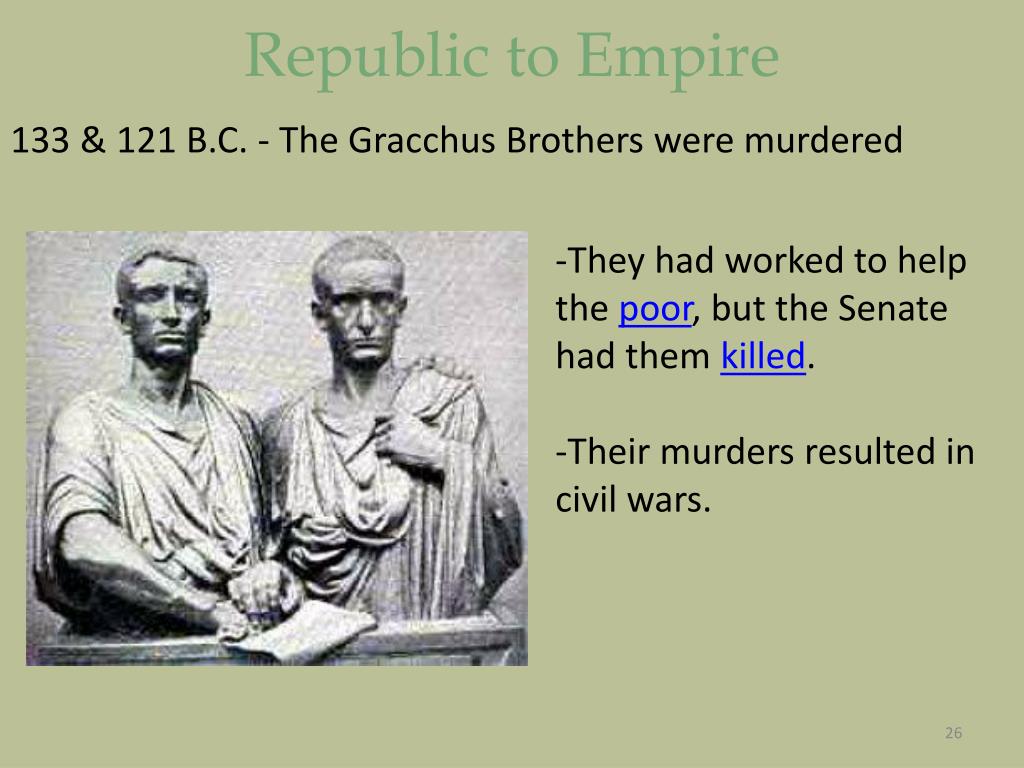 Republic to Empire

133 & 121 B.C. - The Gracchus Brothers were murdered

-They had worked to help the poor, but the Senate had them killed.

-Their murders resulted in civil wars.

26